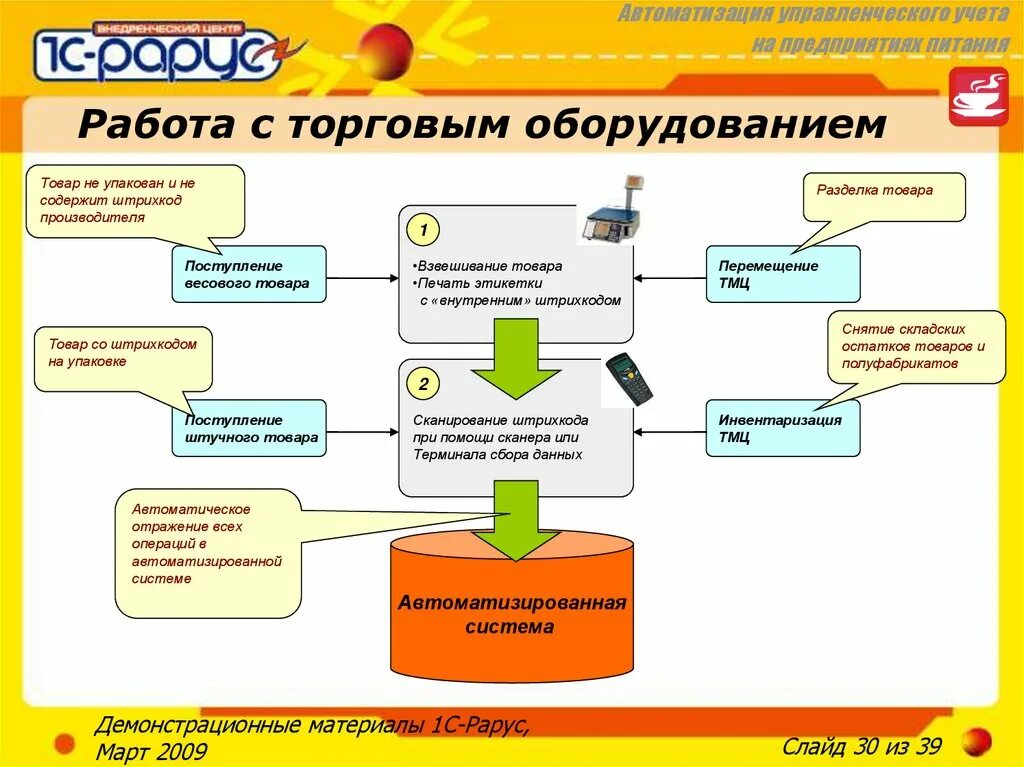 ВНЕДРЕНЧЕСКИЙ ЦЕНТР
1С-РАРУС

Автоматизация управленческого учета на предприятиях питания

Работа с торговым оборудованием

Товар не упакован и не содержит штрихкод производителя

Поступление весового товара

1

•Взвешивание товара
•Печать этикетки с «внутренним» штрихкодом

Разделка товара

Перемещение ТМЦ

Товар со штрихкодом на упаковке

Поступление штучного товара

2

Сканирование штрихкода при помощи сканера или Терминала сбора данных

Снятие складских остатков товаров и полуфабрикатов

Инвентаризация ТМЦ

Автоматическое отражение всех операций в автоматизированной системе

Автоматизированная система

Демонстрационные материалы 1С-Рарус, Март 2009

Слайд 30 из 39